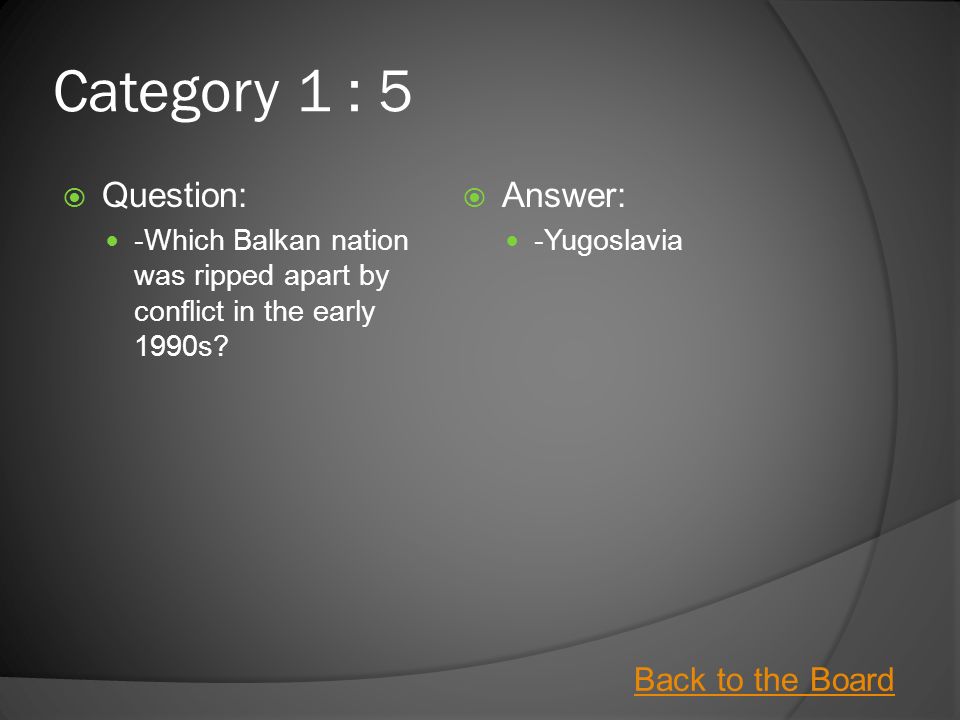 Category 1 : 5

Question:

-Which Balkan nation was ripped apart by conflict in the early 1990s?

Answer:

-Yugoslavia

Back to the Board